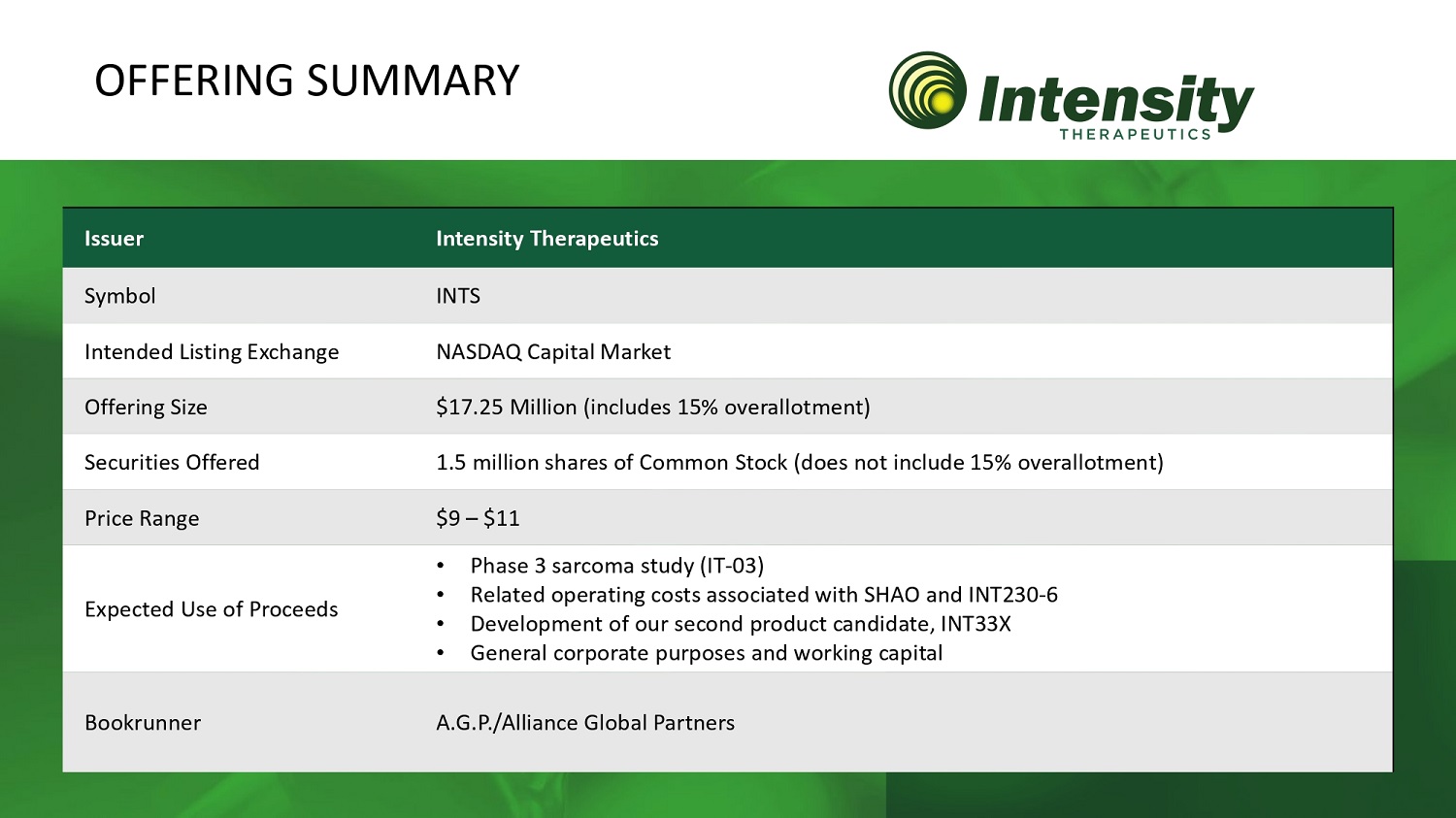 OFFERING SUMMARY

Intensity THERAPEUTICS

| Issuer | Intensity Therapeutics |
|---|---|
| Symbol | INTS |
| Intended Listing Exchange | NASDAQ Capital Market |
| Offering Size | \$17.25 Million (includes 15% overallotment) |
| Securities Offered | 1.5 million shares of Common Stock (does not include 15% overallotment) |
| Price Range | \$9 – \$11 |
| Expected Use of Proceeds | • Phase 3 sarcoma study (IT-03) • Related operating costs associated with SHAO and INT230-6 • Development of our second product candidate, INT33X • General corporate purposes and working capital |
| Bookrunner | A.G.P./Alliance Global Partners |